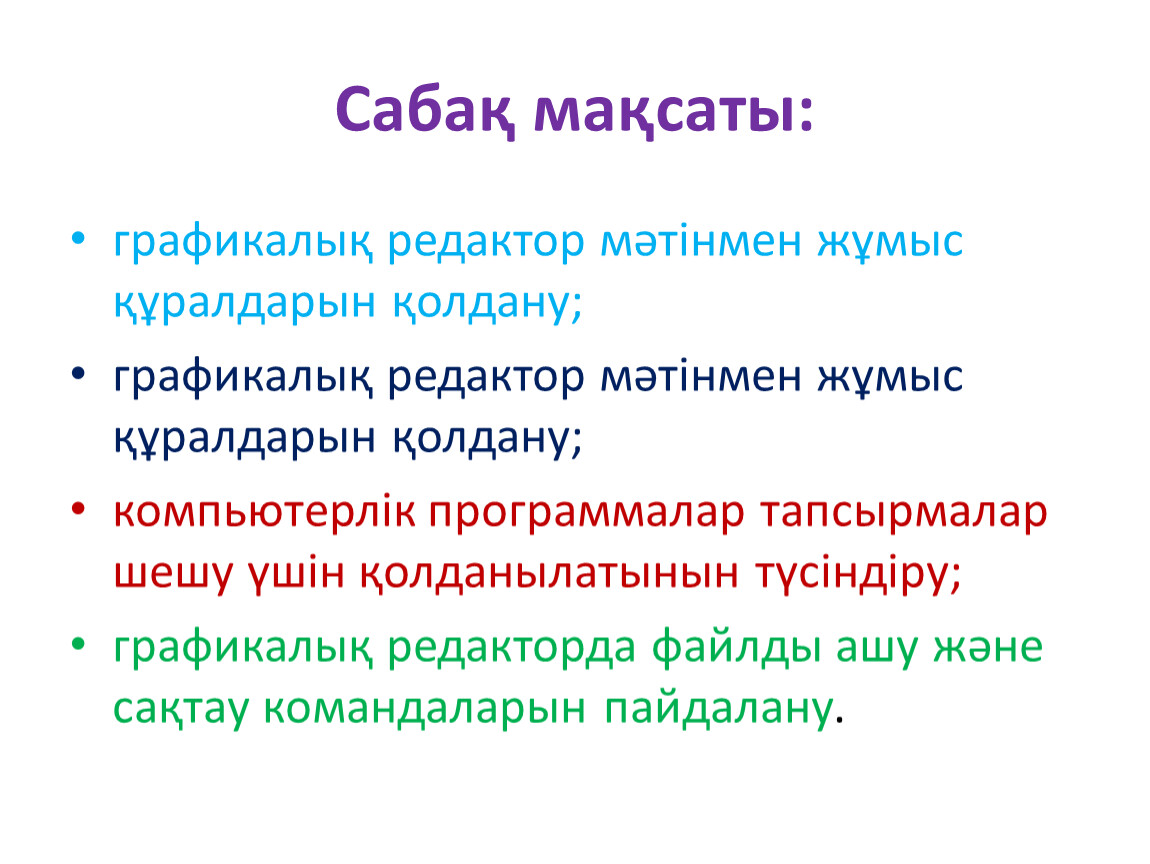 Сабақ мақсаты:

• графикалық редактор мәтінмен жұмыс құралдарын қолдану;
• графикалық редактор мәтінмен жұмыс құралдарын қолдану;
• компьютерлік программалар тапсырмалар шешу үшін қолданылатынын түсіндіру;
• графикалық редакторда файлды ашу және сақтау командаларын пайдалану.